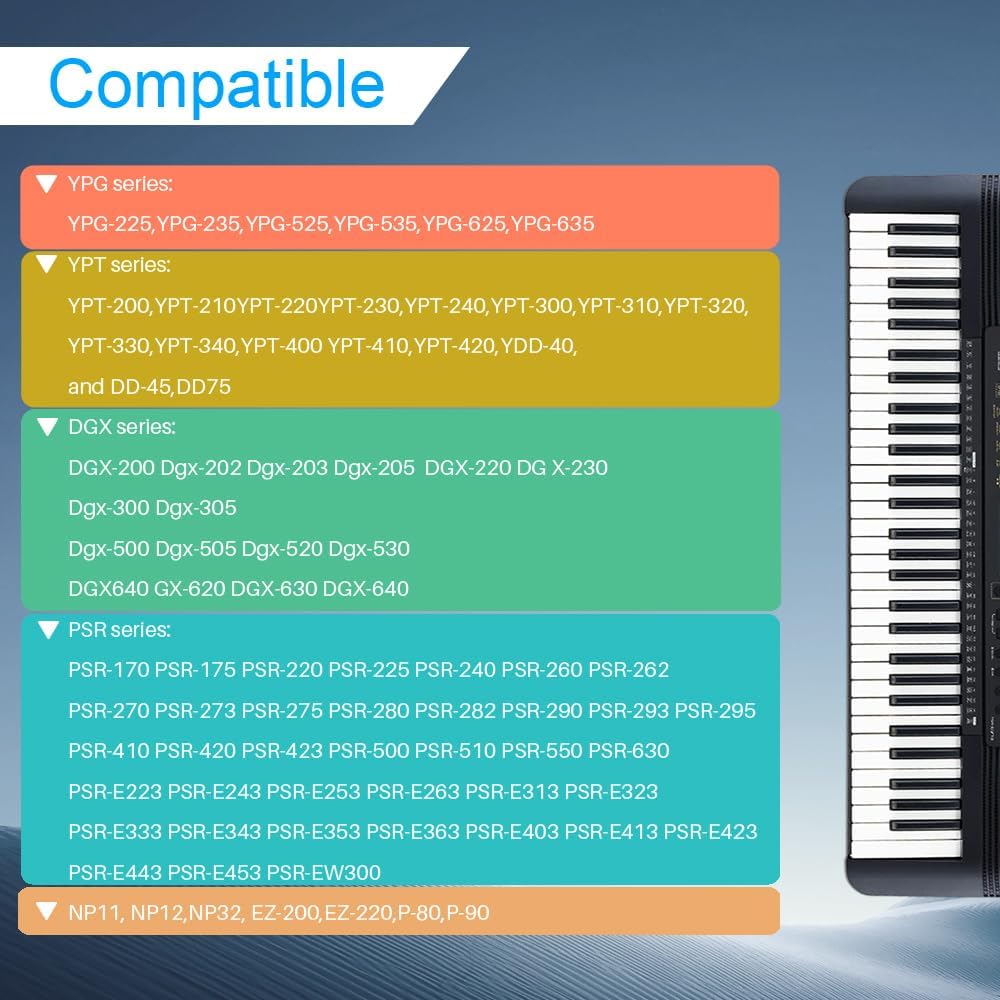 Compatible

▼ YPG series:
YPG-225,YPG-235,YPG-525,YPG-535,YPG-625,YPG-635

▼ YPT series:
YPT-200,YPT-210YPT-220YPT-230,YPT-240,YPT-300,YPT-310,YPT-320,
YPT-330,YPT-340,YPT-400 YPT-410,YPT-420,YDD-40,
and DD-45,DD75

▼ DGX series:
DGX-200 Dgx-202 Dgx-203 Dgx-205 DGX-220 DG X-230
Dgx-300 Dgx-305
Dgx-500 Dgx-505 Dgx-520 Dgx-530
DGX640 GX-620 DGX-630 DGX-640

▼ PSR series:
PSR-170 PSR-175 PSR-220 PSR-225 PSR-240 PSR-260 PSR-262
PSR-270 PSR-273 PSR-275 PSR-280 PSR-282 PSR-290 PSR-293 PSR-295
PSR-410 PSR-420 PSR-423 PSR-500 PSR-510 PSR-550 PSR-630
PSR-E223 PSR-E243 PSR-E253 PSR-E263 PSR-E313 PSR-E323
PSR-E333 PSR-E343 PSR-E353 PSR-E363 PSR-E403 PSR-E413 PSR-E423
PSR-E443 PSR-E453 PSR-EW300

▼ NP11, NP12,NP32, EZ-200,EZ-220,P-80,P-90